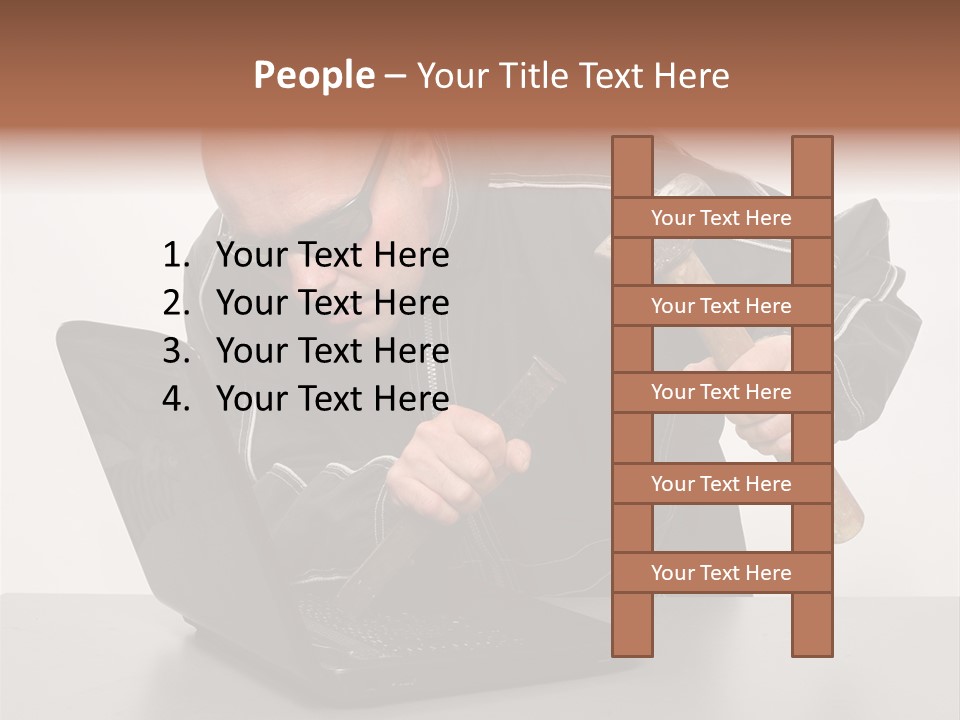 People – Your Title Text Here

1. Your Text Here
2. Your Text Here
3. Your Text Here
4. Your Text Here

Your Text Here

Your Text Here

Your Text Here

Your Text Here

Your Text Here